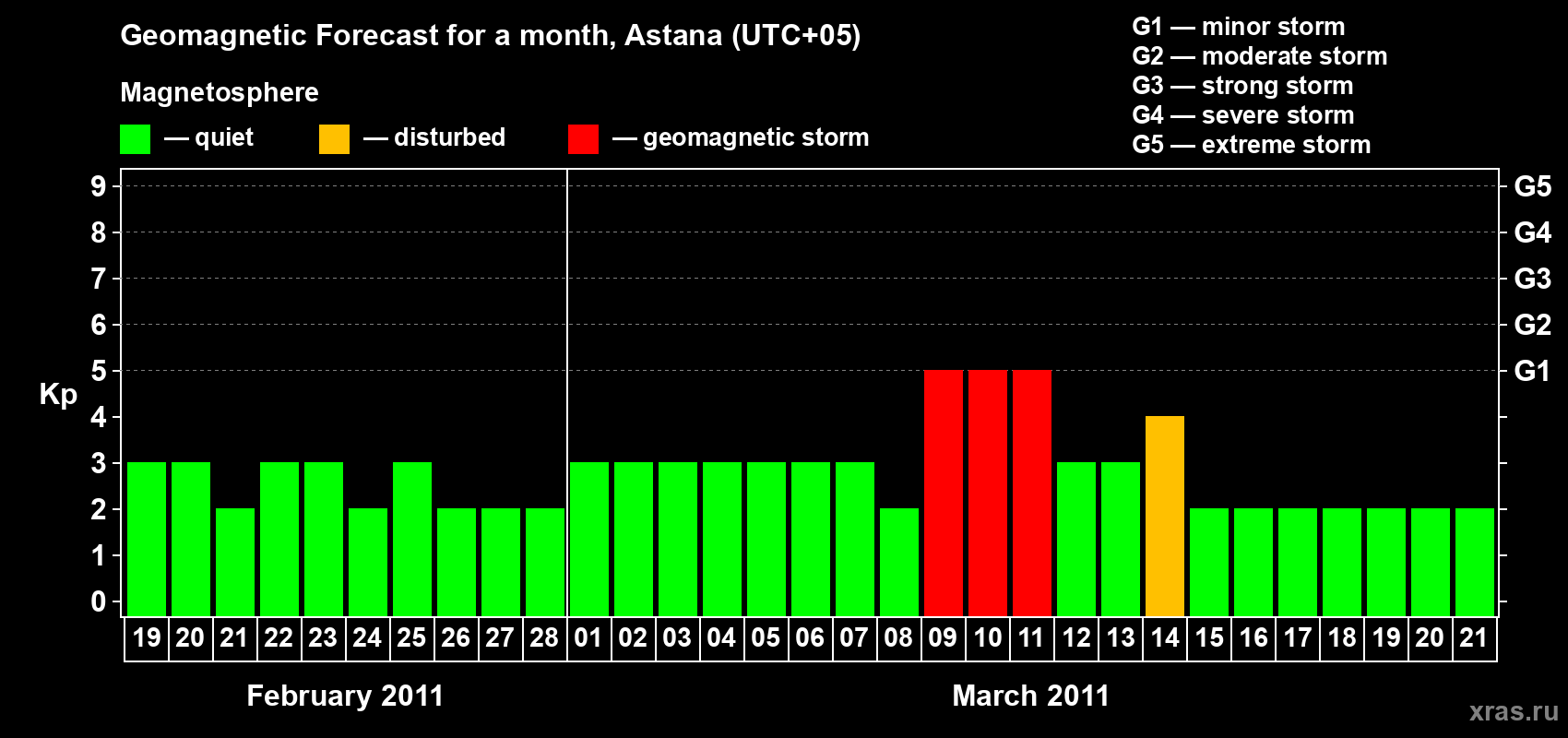 Geomagnetic Forecast for a month, Astana (UTC+05)

Magnetosphere

— quiet — disturbed — geomagnetic storm

G1 — minor storm
G2 — moderate storm
G3 — strong storm
G4 — severe storm
G5 — extreme storm

Kp

9 8 7 6 5 4 3 2 1 0

G5 G4 G3 G2 G1

19 20 21 22 23 24 25 26 27 28 01 02 03 04 05 06 07 08 09 10 11 12 13 14 15 16 17 18 19 20 21

February 2011

March 2011

xras.ru